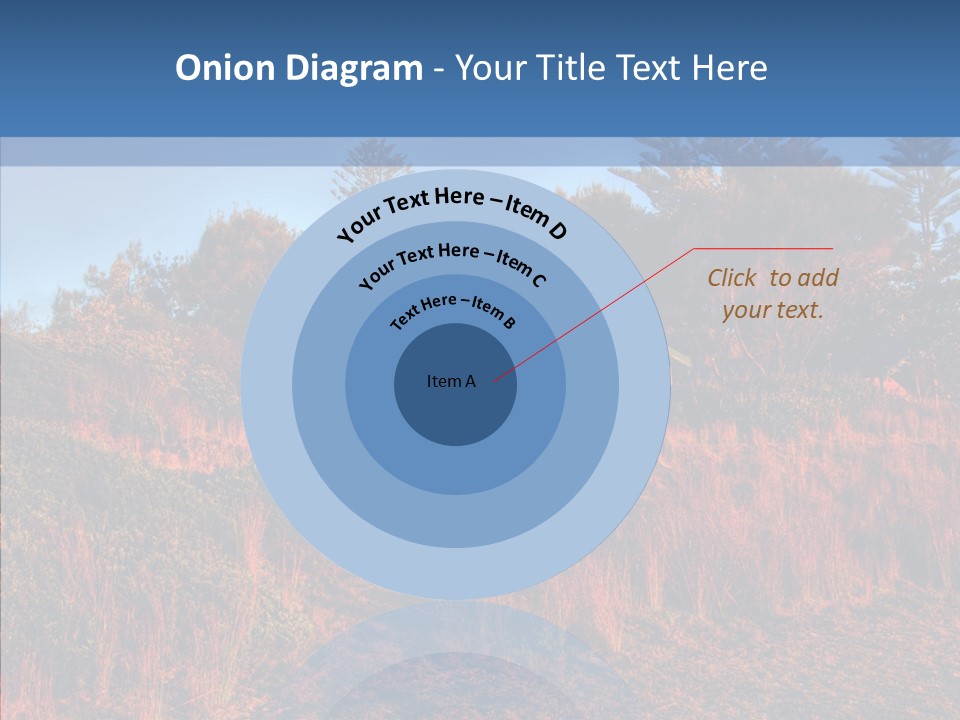 Onion Diagram - Your Title Text Here

Your Text Here – Item D

Your Text Here – Item C

Text Here – Item B

Item A

Click to add your text.